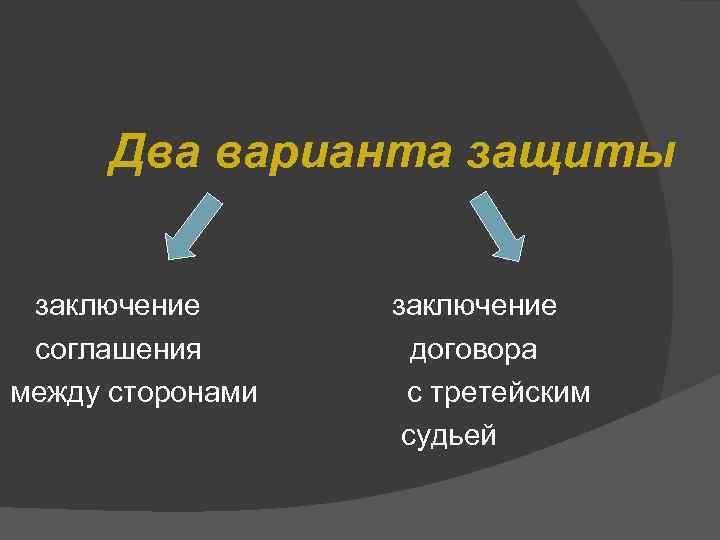 Два варианта защиты

заключение соглашения между сторонами

заключение договора с третейским судьей